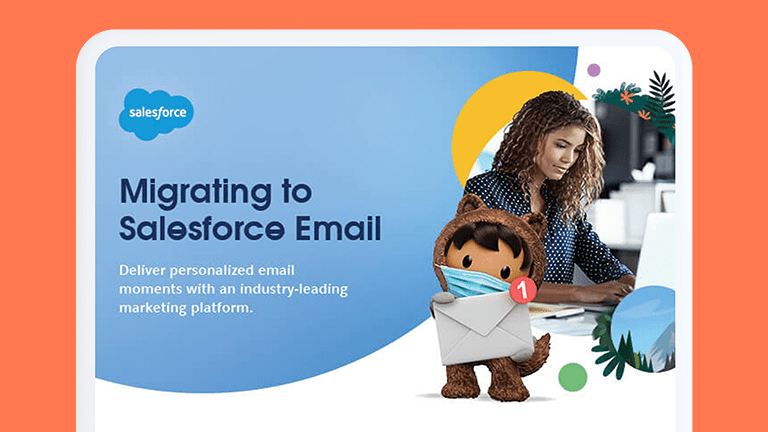 salesforce

Migrating to Salesforce Email

Deliver personalized email moments with an industry-leading marketing platform.

1